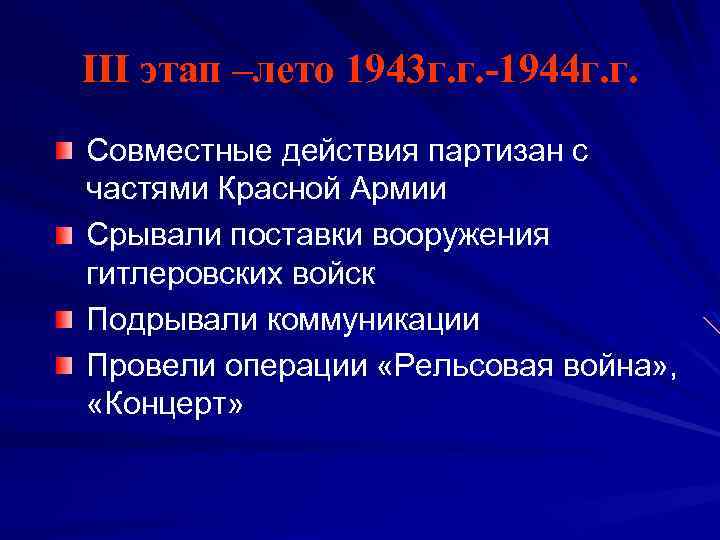 III этап –лето 1943г.г.-1944г.г.

Совместные действия партизан с частями Красной Армии

Срывали поставки вооружения гитлеровских войск

Подрывали коммуникации

Провели операции «Рельсовая война», «Концерт»